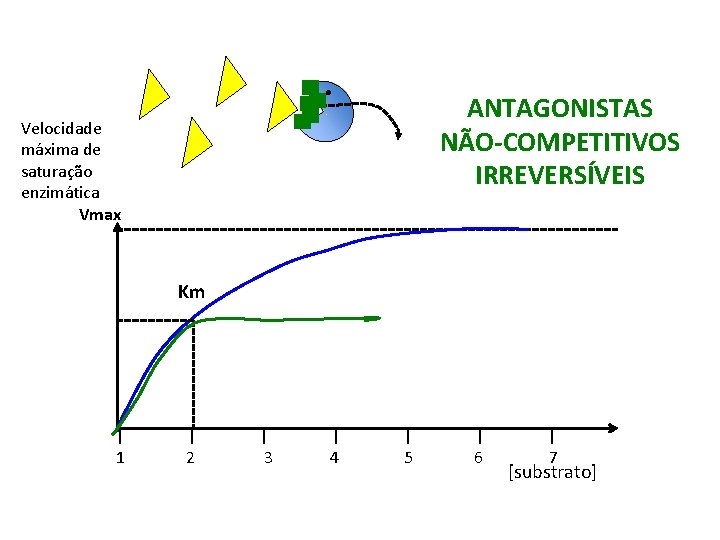 ANTAGONISTAS
NÃO-COMPETITIVOS
IRREVERSÍVEIS

Velocidade máxima de saturação enzimática

Vmax

Km

1
2
3
4
5
6
7
[substrato]